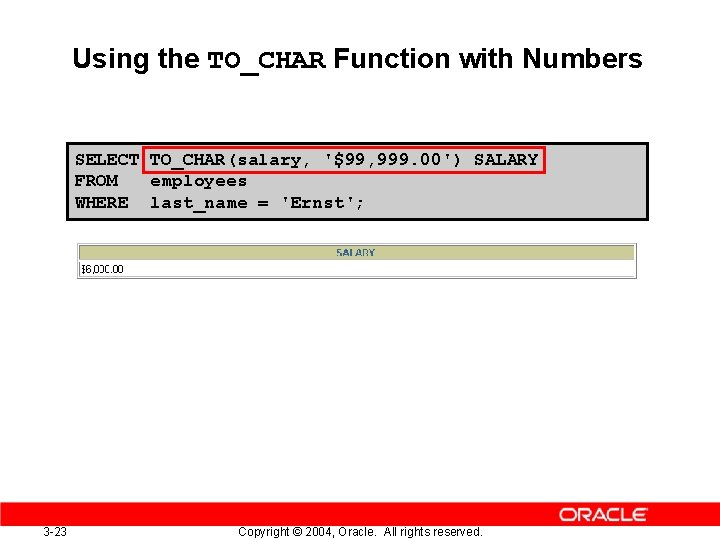 Using the TO_CHAR Function with Numbers

SELECT TO_CHAR(salary, '$99,999.00') SALARY
FROM employees
WHERE last_name = 'Ernst';

| SALARY |
|---|
| $6,000.00 |

ORACLE

3-23 Copyright © 2004, Oracle. All rights reserved.